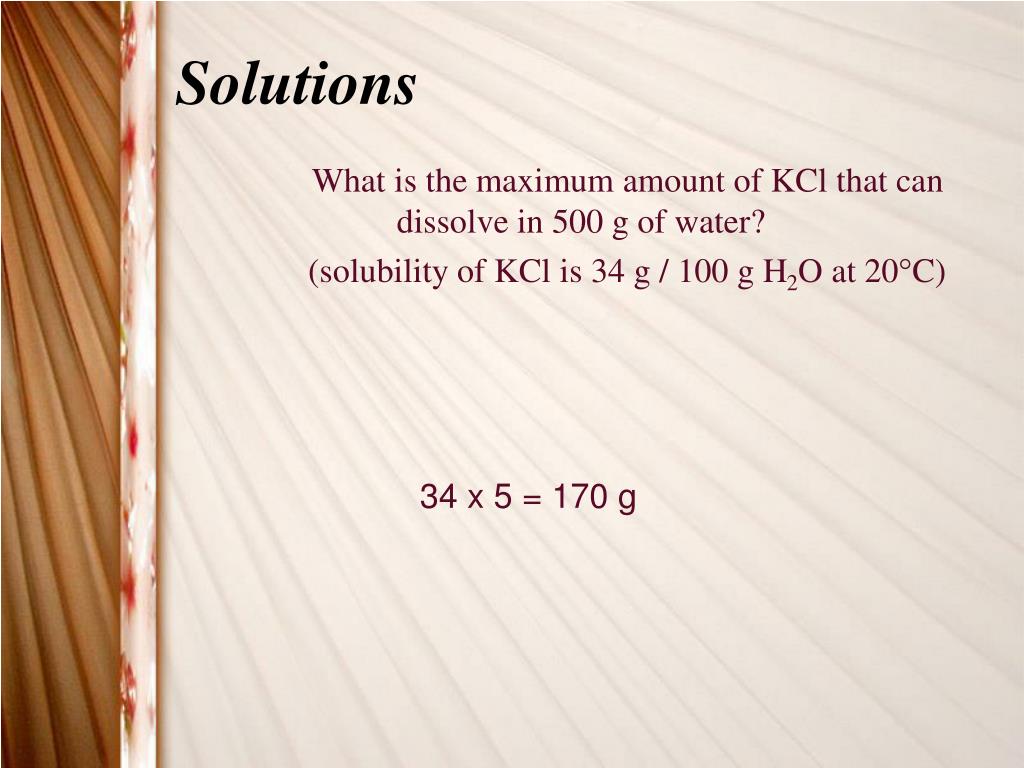 Solutions

What is the maximum amount of KCl that can dissolve in 500 g of water?

(solubility of KCl is 34 g / 100 g $H_2O$ at 20°C)

34 x 5 = 170 g